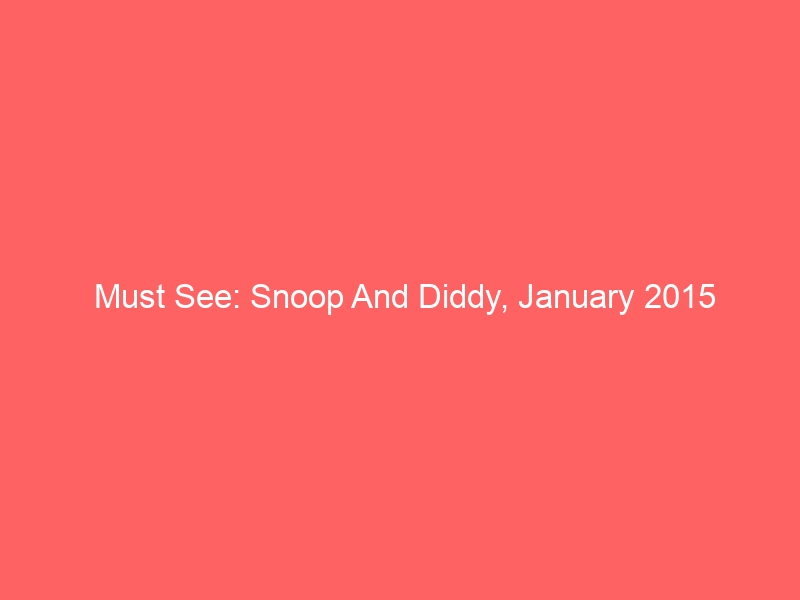 Must See: Snoop And Diddy, January 2015